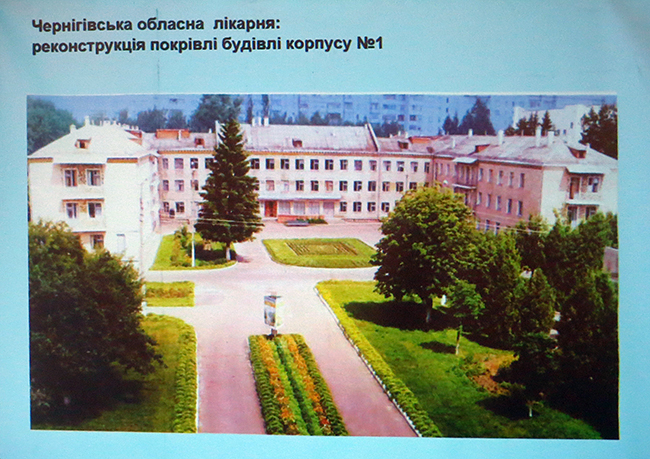 Чернігівська обласна лікарня:
реконструкція покрівлі будівлі корпусу №1